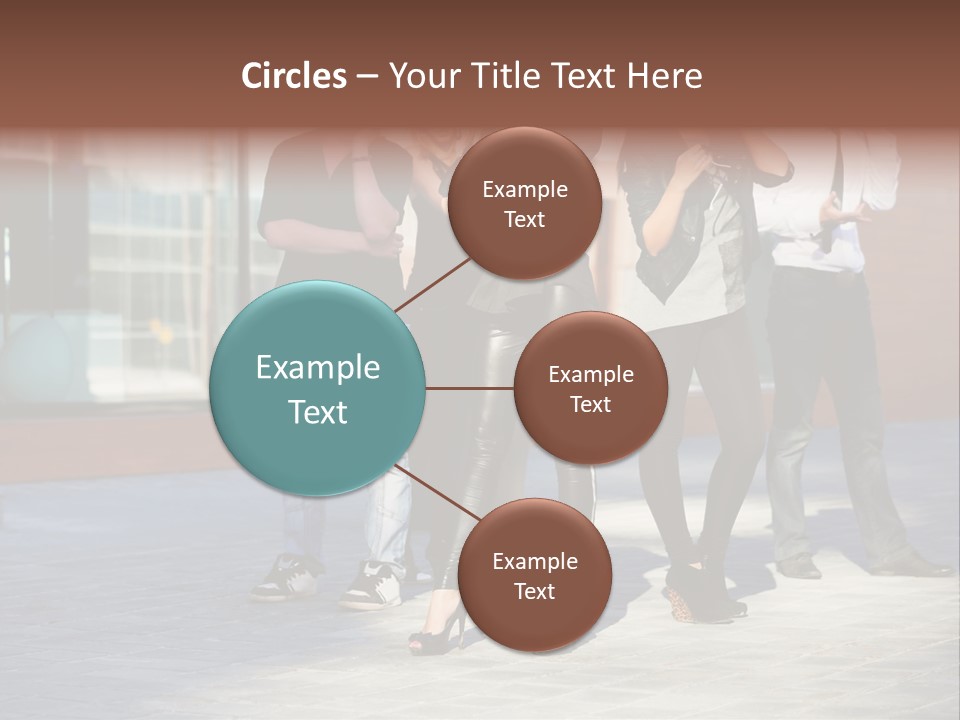 Circles – Your Title Text Here

Example Text

Example Text

Example Text

Example Text